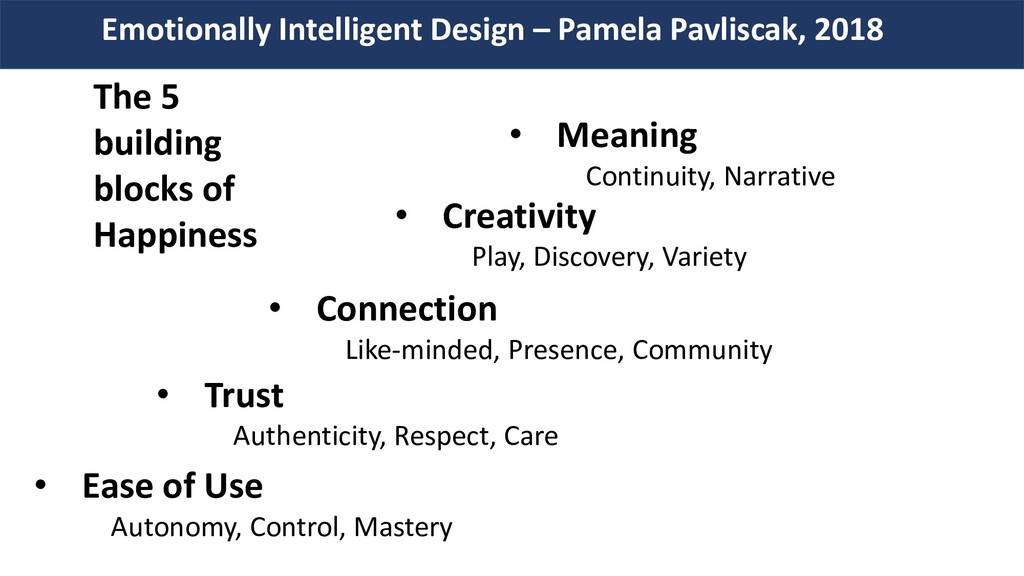 Emotionally Intelligent Design – Pamela Pavliscak, 2018

The 5 building blocks of Happiness

• Meaning
Continuity, Narrative

• Creativity
Play, Discovery, Variety

• Connection
Like-minded, Presence, Community

• Trust
Authenticity, Respect, Care

• Ease of Use
Autonomy, Control, Mastery